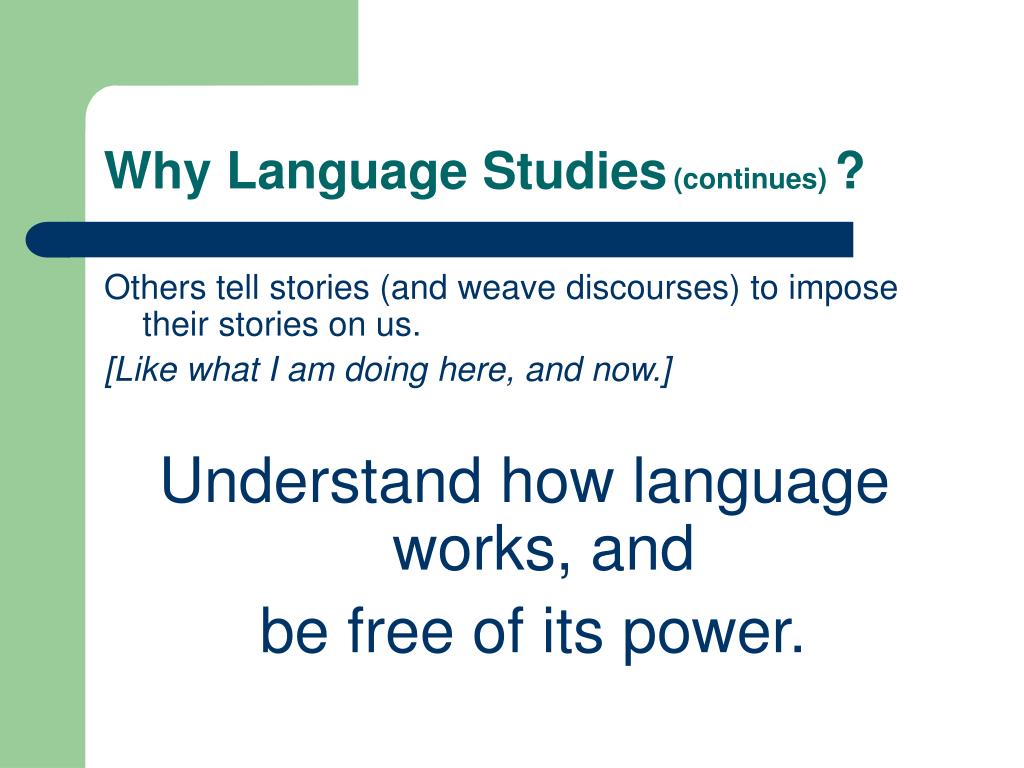 Why Language Studies (continues) ?

Others tell stories (and weave discourses) to impose their stories on us.

[Like what I am doing here, and now.]

Understand how language works, and
be free of its power.